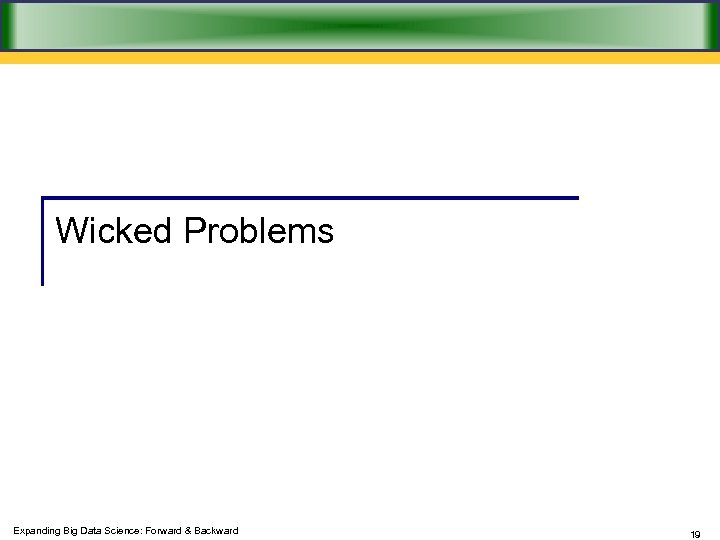 Wicked Problems

Expanding Big Data Science: Forward & Backward

19